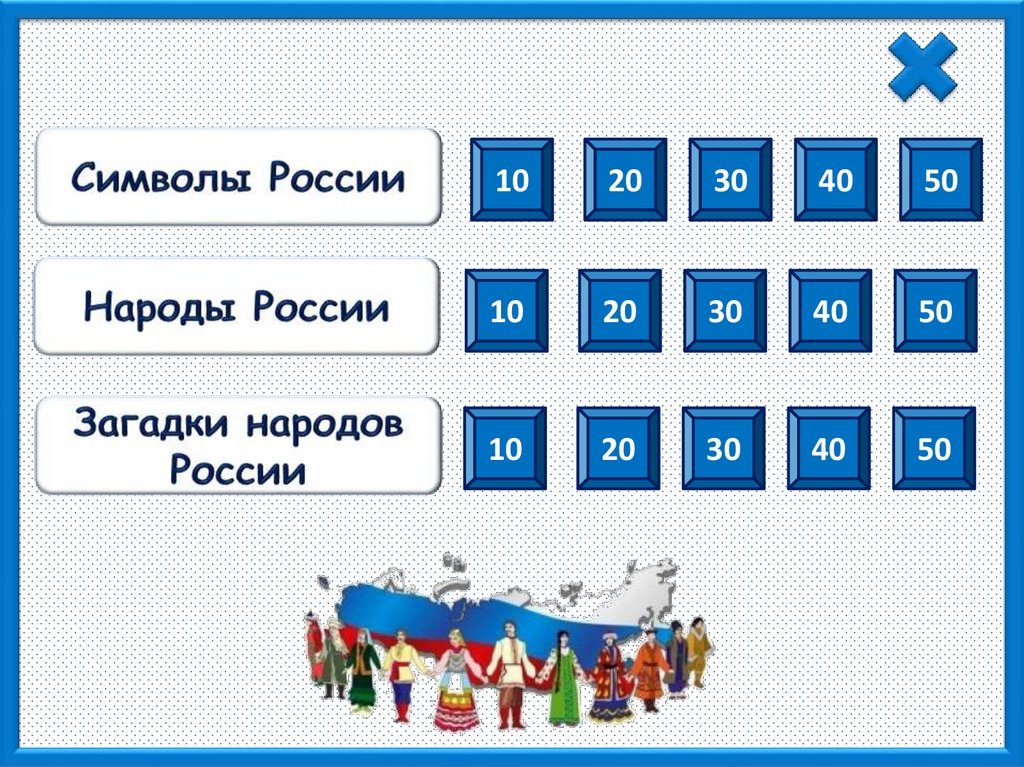 Символы России

10 20 30 40 50

Народы России

10 20 30 40 50

Загадки народов России

10 20 30 40 50